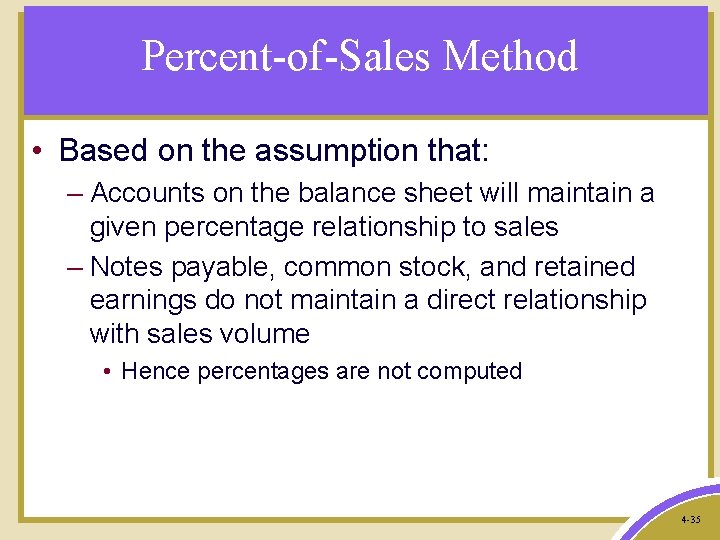 Percent-of-Sales Method

• Based on the assumption that:
– Accounts on the balance sheet will maintain a given percentage relationship to sales
– Notes payable, common stock, and retained earnings do not maintain a direct relationship with sales volume
• Hence percentages are not computed

4-35